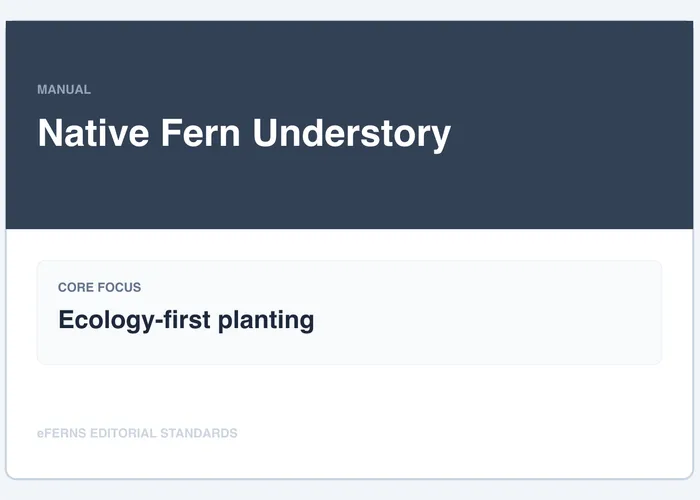 MANUAL

Native Fern Understory

CORE FOCUS

Ecology-first planting

eFERNS EDITORIAL STANDARDS